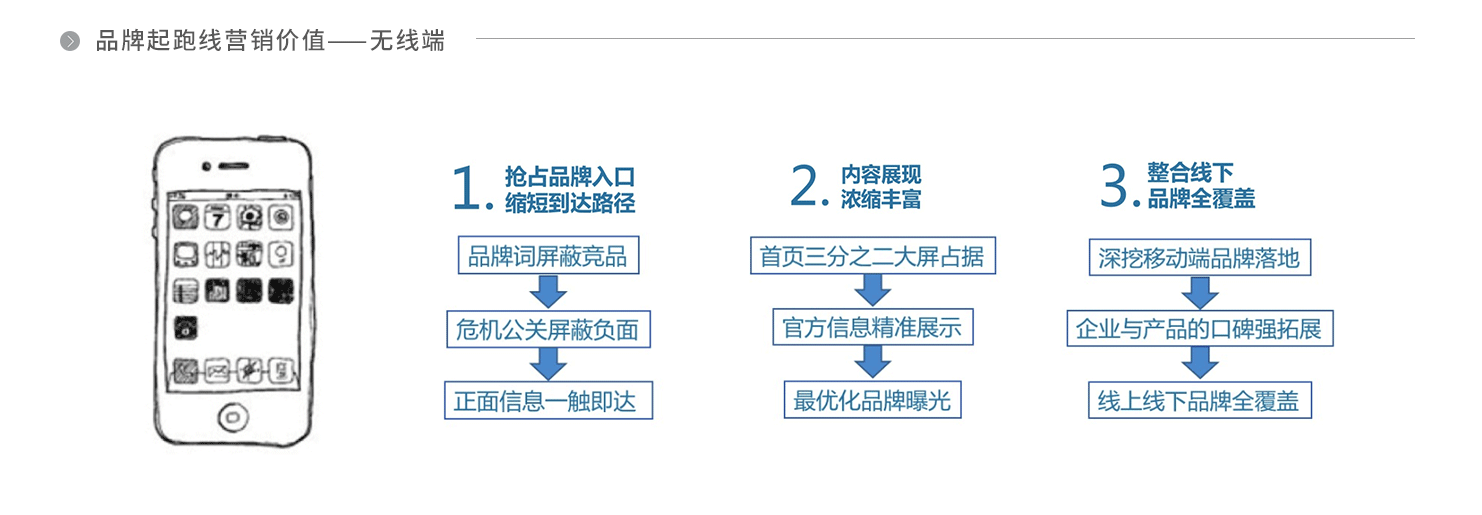 品牌起跑线营销价值——无线端

7

1. 抢占品牌入口
缩短到达路径

品牌词屏蔽竞品

危机公关屏蔽负面

正面信息一触即达

2. 内容展现
浓缩丰富

首页三分之二大屏占据

官方信息精准展示

最优化品牌曝光

3. 整合线下
品牌全覆盖

深挖移动端品牌落地

企业与产品的口碑强拓展

线上线下品牌全覆盖